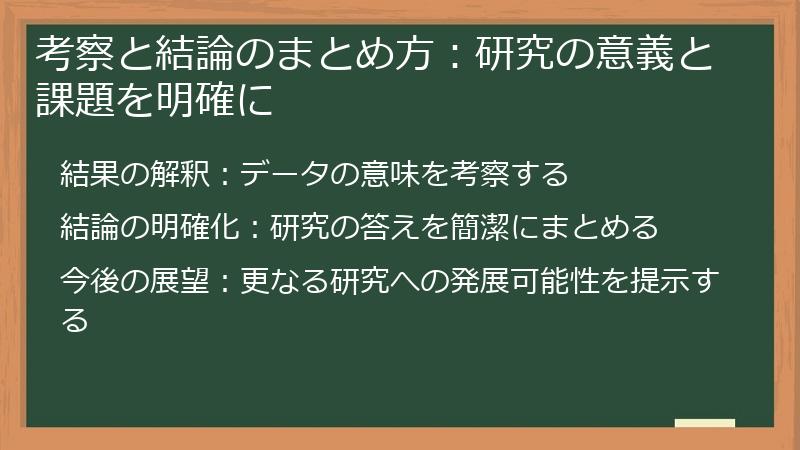 考察と結論のまとめ方：研究の意義と課題を明確に

結果の解釈：データの意味を考察する

結論の明確化：研究の答えを簡潔にまとめる

今後の展望：更なる研究への発展可能性を提示する